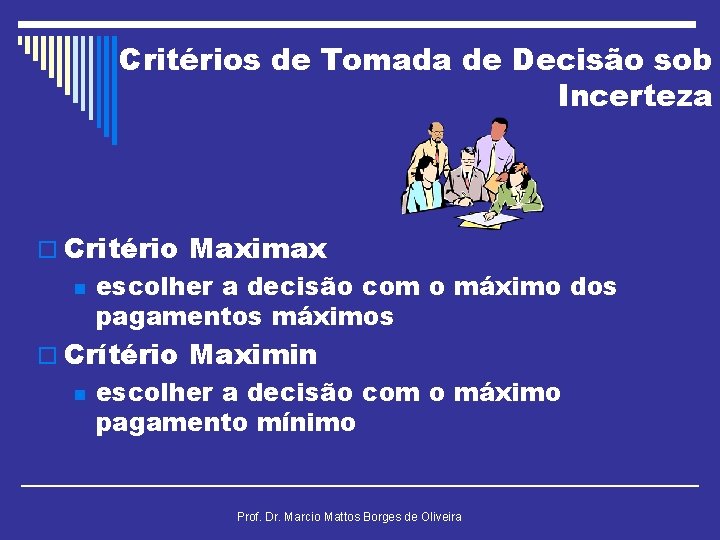 Critérios de Tomada de Decisão sob Incerteza

Critério Maximax

escolher a decisão com o máximo dos pagamentos máximos

Crítério Maximin

escolher a decisão com o máximo pagamento mínimo

Prof. Dr. Marcio Mattos Borges de Oliveira